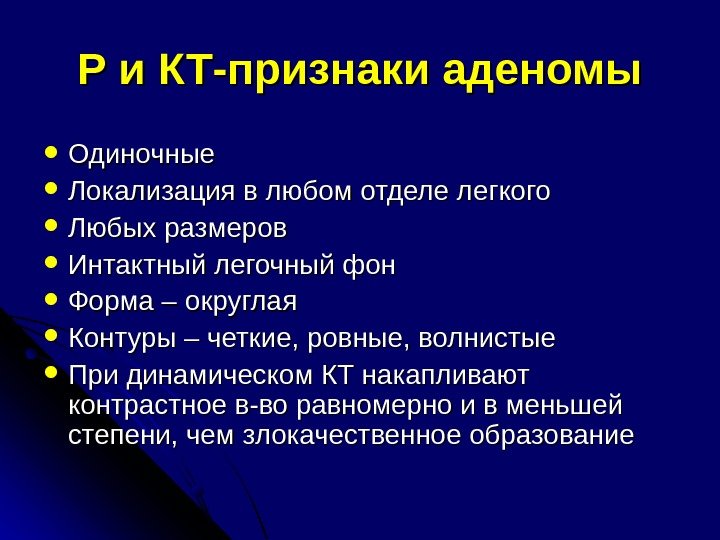 Р и КТ-признаки аденомы

- Одиночные
- Локализация в любом отделе легкого
- Любых размеров
- Интактный легочный фон
- Форма – округлая
- Контуры – четкие, ровные, волнистые
- При динамическом КТ накапливают контрастное в-во равномерно и в меньшей степени, чем злокачественное образование